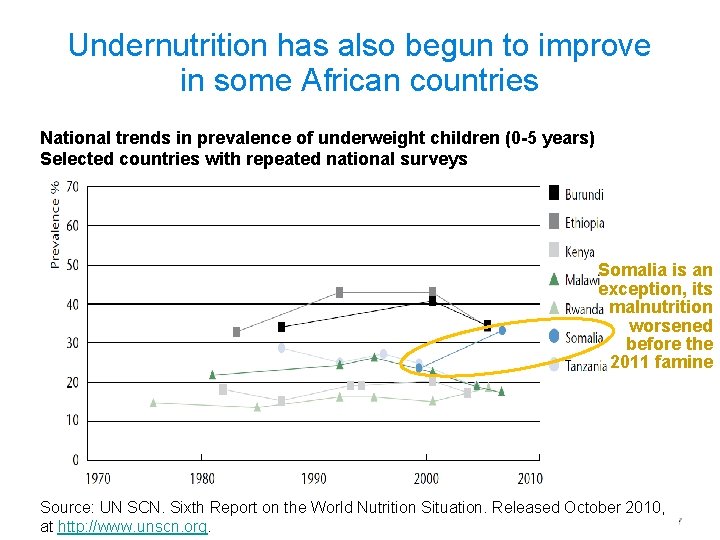 Undernutrition has also begun to improve in some African countries

National trends in prevalence of underweight children (0-5 years)
Selected countries with repeated national surveys

Prevalence %

70
60
50
40
30
20
10
0

1970 1980 1990 2000 2010

Burundi
Ethiopia
Kenya
Malawi
Rwanda
Somalia
Tanzania

Somalia is an exception, its malnutrition worsened before the 2011 famine

Source: UN SCN. Sixth Report on the World Nutrition Situation. Released October 2010, at http://www.unscn.org.

7